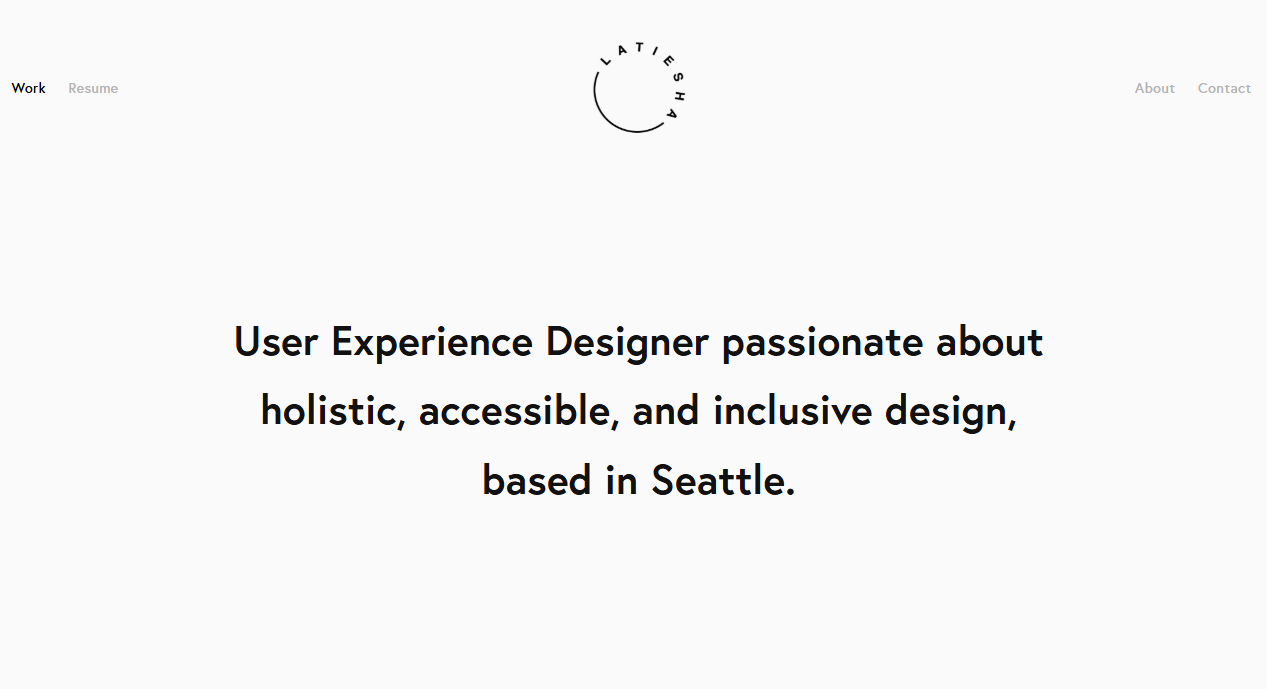 Work Resume

LATIESHA

About Contact

User Experience Designer passionate about holistic, accessible, and inclusive design, based in Seattle.